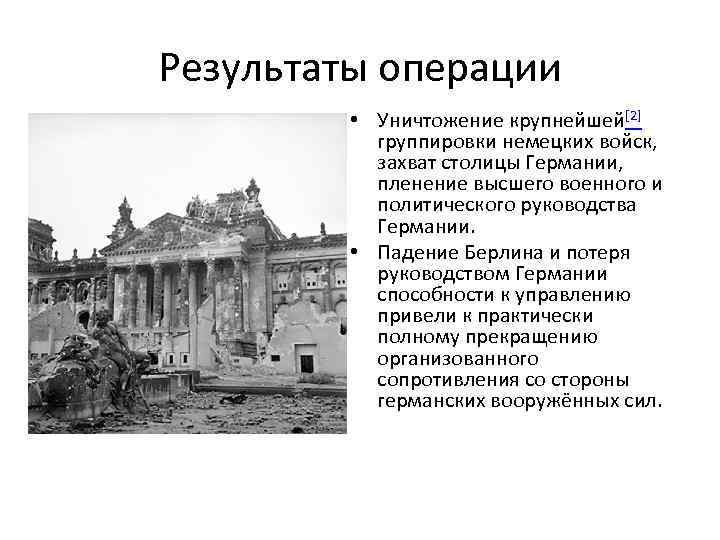 Результаты операции

• Уничтожение крупнейшей[2] группировки немецких войск, захват столицы Германии, пленение высшего военного и политического руководства Германии.

• Падение Берлина и потеря руководством Германии способности к управлению привели к практически полному прекращению организованного сопротивления со стороны германских вооружённых сил.